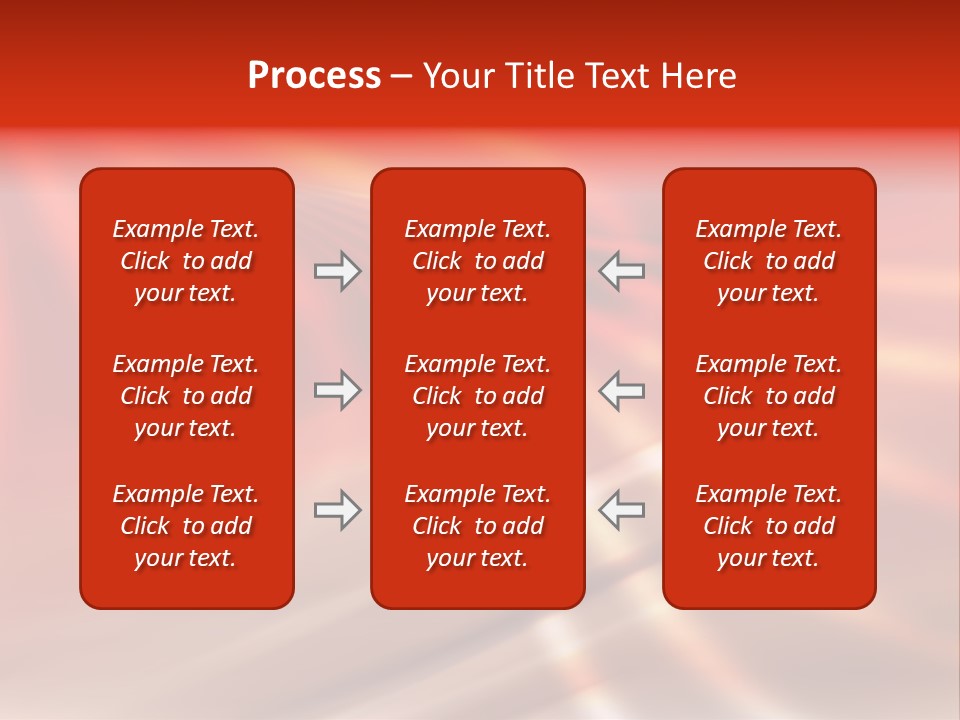 Process – Your Title Text Here

Example Text. Click to add your text.

Example Text. Click to add your text.

Example Text. Click to add your text.

Example Text. Click to add your text.

Example Text. Click to add your text.

Example Text. Click to add your text.

Example Text. Click to add your text.

Example Text. Click to add your text.

Example Text. Click to add your text.